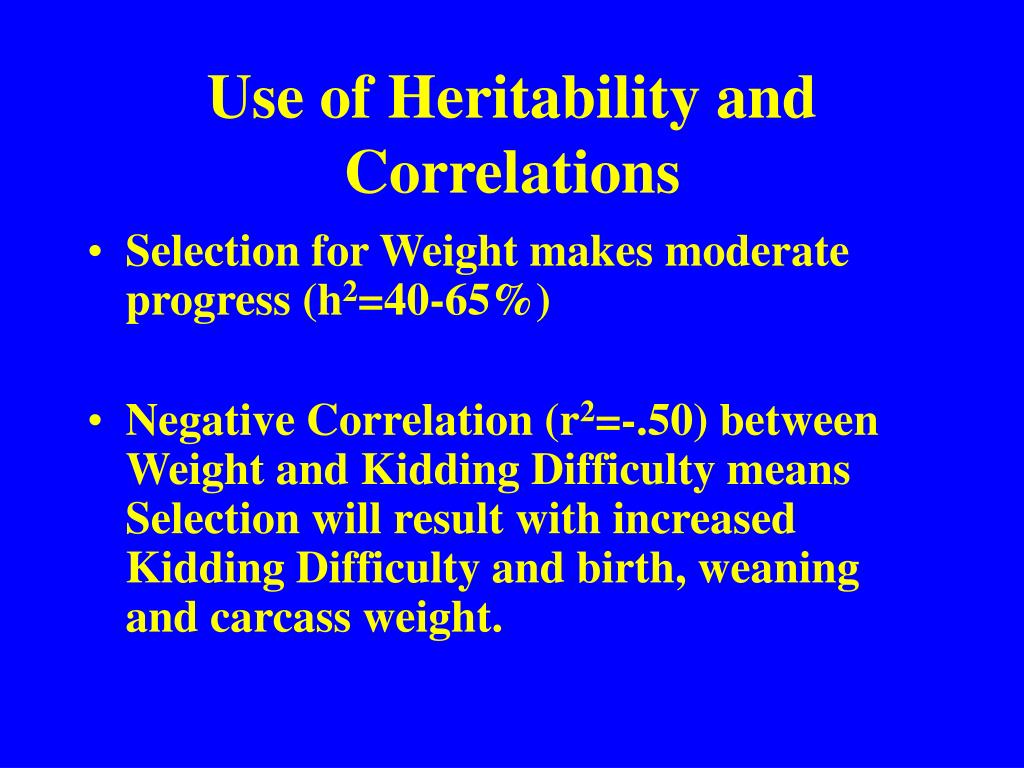 Use of Heritability and Correlations

• Selection for Weight makes moderate progress ($h^2$=40-65%)

• Negative Correlation ($r^2$=-.50) between Weight and Kidding Difficulty means Selection will result with increased Kidding Difficulty and birth, weaning and carcass weight.